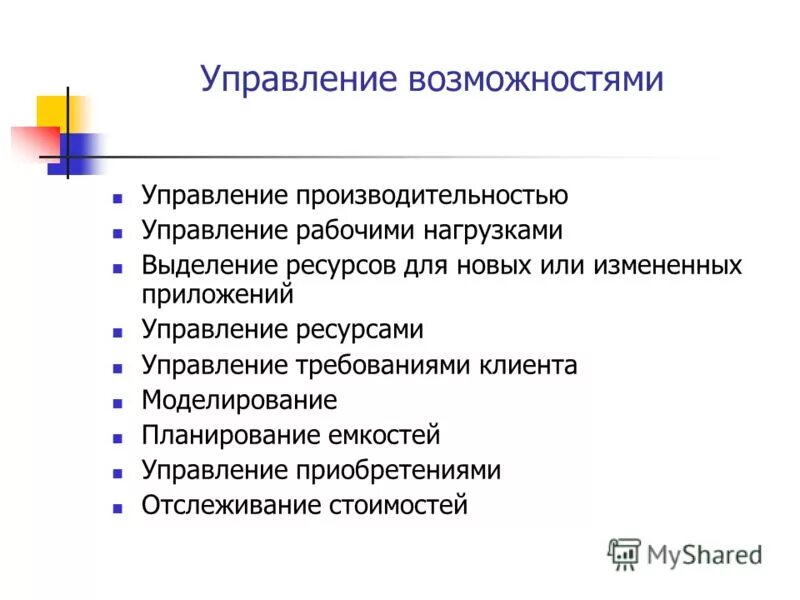 Управление возможностями

- Управление производительностью
- Управление рабочими нагрузками
- Выделение ресурсов для новых или измененных приложений
- Управление ресурсами
- Управление требованиями клиента
- Моделирование
- Планирование емкостей
- Управление приобретениями
- Отслеживание стоимостей

MyShared